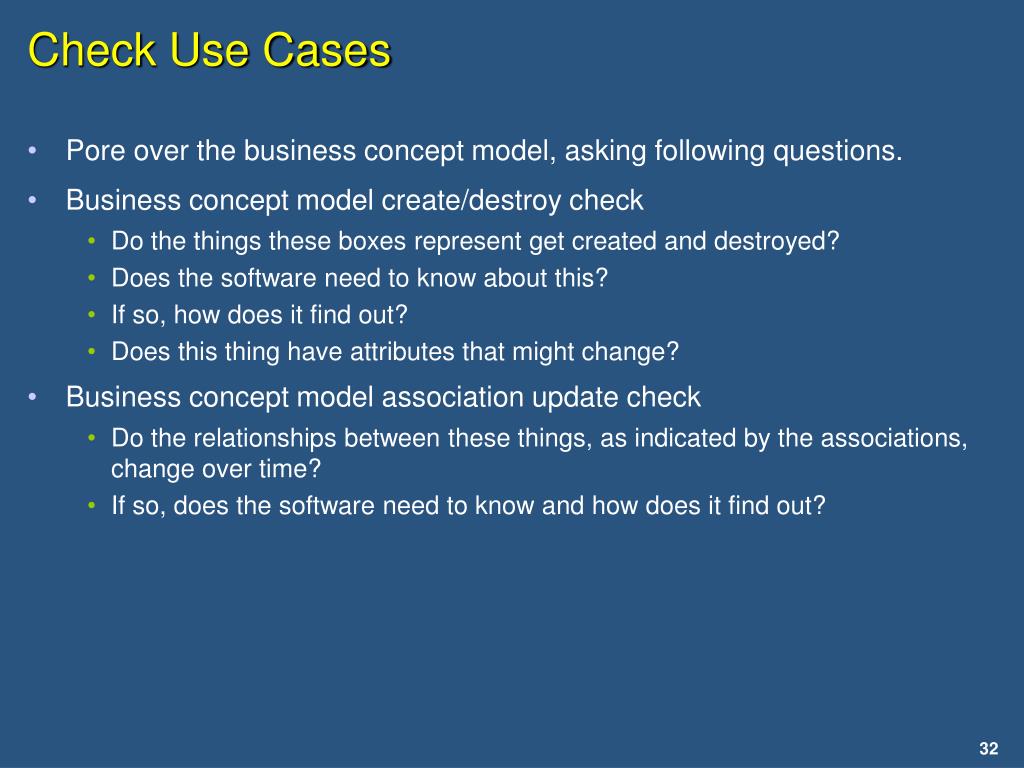 Check Use Cases

• Pore over the business concept model, asking following questions.
• Business concept model create/destroy check
  • Do the things these boxes represent get created and destroyed?
  • Does the software need to know about this?
  • If so, how does it find out?
  • Does this thing have attributes that might change?
• Business concept model association update check
  • Do the relationships between these things, as indicated by the associations, change over time?
  • If so, does the software need to know and how does it find out?

32